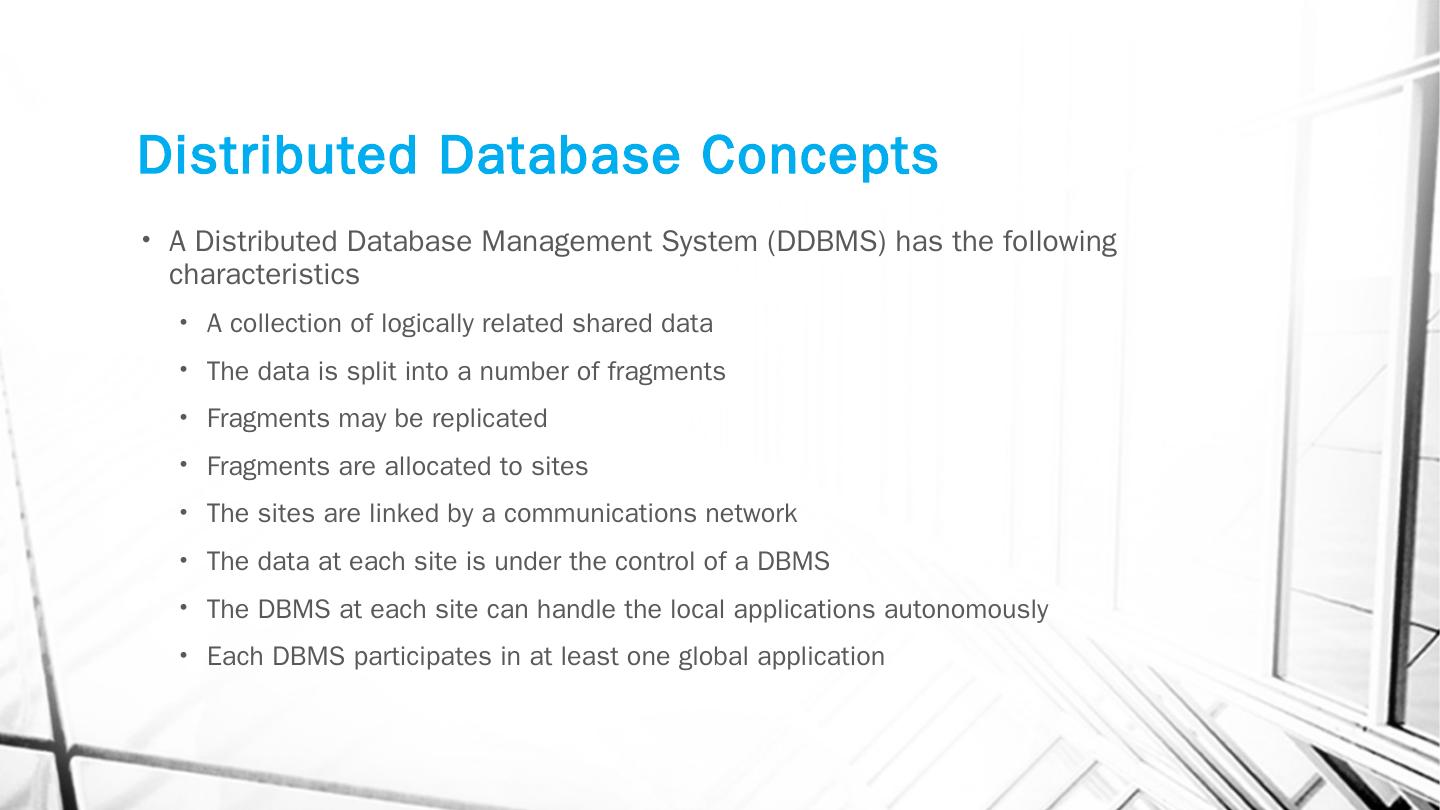 Distributed Database Concepts

• A Distributed Database Management System (DDBMS) has the following characteristics

• A collection of logically related shared data
• The data is split into a number of fragments
• Fragments may be replicated
• Fragments are allocated to sites
• The sites are linked by a communications network
• The data at each site is under the control of a DBMS
• The DBMS at each site can handle the local applications autonomously
• Each DBMS participates in at least one global application